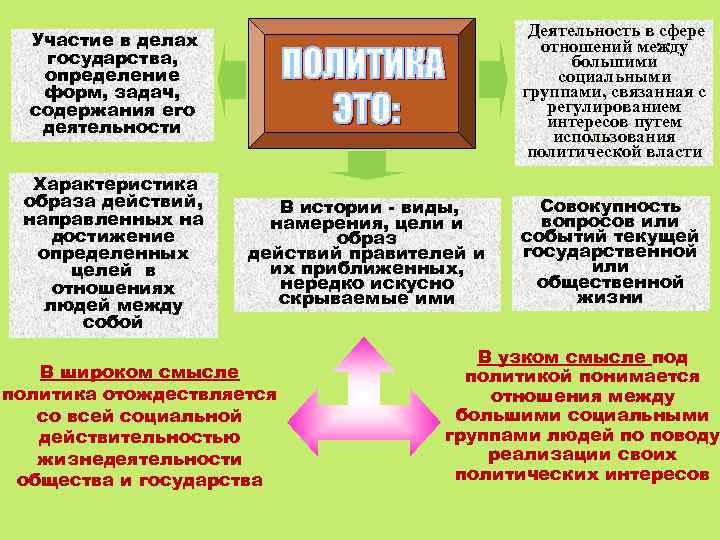 ПОЛИТИКА ЭТО:

Участие в делах государства, определение форм, задач, содержания его деятельности

Деятельность в сфере отношений между большими социальными группами, связанная с регулированием интересов путем использования политической власти

Характеристика образа действий, направленных на достижение определенных целей в отношениях людей между собой

В истории - виды, намерения, цели и образ действий правителей и их приближенных, нередко искусно скрываемые ими

Совокупность вопросов или событий текущей государственной или общественной жизни

В широком смысле политика отождествляется со всей социальной действительностью жизнедеятельности общества и государства

В узком смысле под политикой понимается отношения между большими социальными группами людей по поводу реализации своих политических интересов